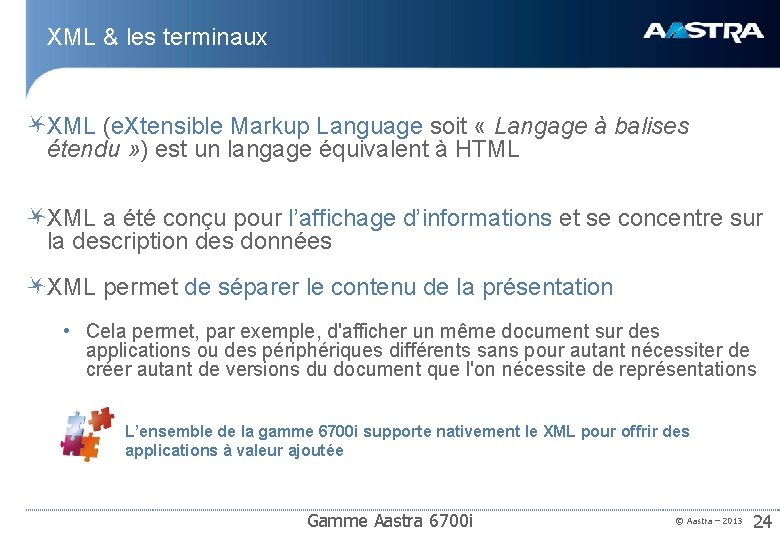 XML & les terminaux

AASTRA

XML (eXtensible Markup Language soit « Langage à balises étendu ») est un langage équivalent à HTML

XML a été conçu pour l'affichage d'informations et se concentre sur la description des données

XML permet de séparer le contenu de la présentation

• Cela permet, par exemple, d'afficher un même document sur des applications ou des périphériques différents sans pour autant nécessiter de créer autant de versions du document que l'on nécessite de représentations

L'ensemble de la gamme 6700i supporte nativement le XML pour offrir des applications à valeur ajoutée

Gamme Aastra 6700i

© Aastra – 2013 24